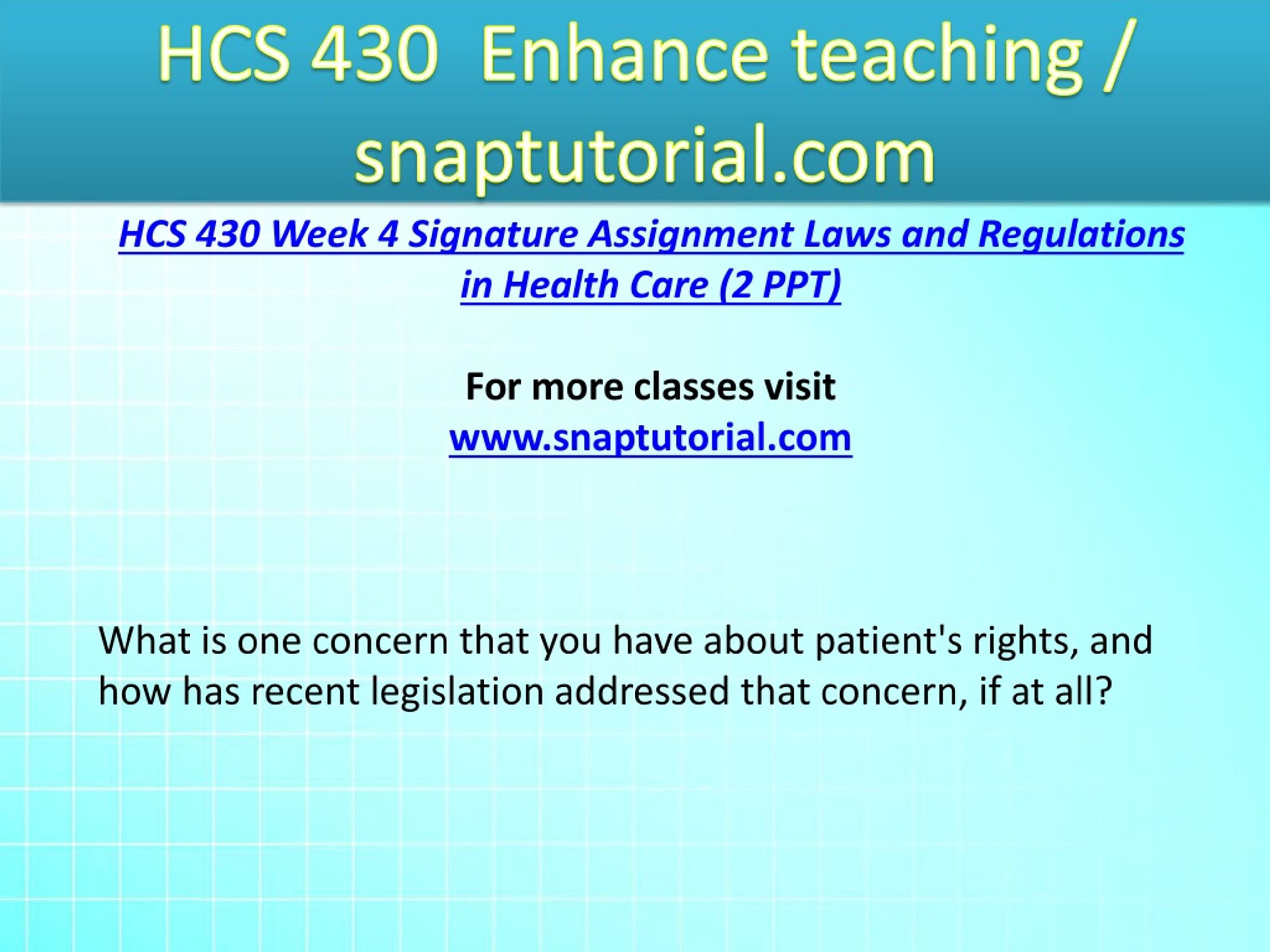 HCS 430 Enhance teaching / snaptutorial.com

HCS 430 Week 4 Signature Assignment Laws and Regulations in Health Care (2 PPT)

For more classes visit
www.snaptutorial.com

What is one concern that you have about patient's rights, and how has recent legislation addressed that concern, if at all?